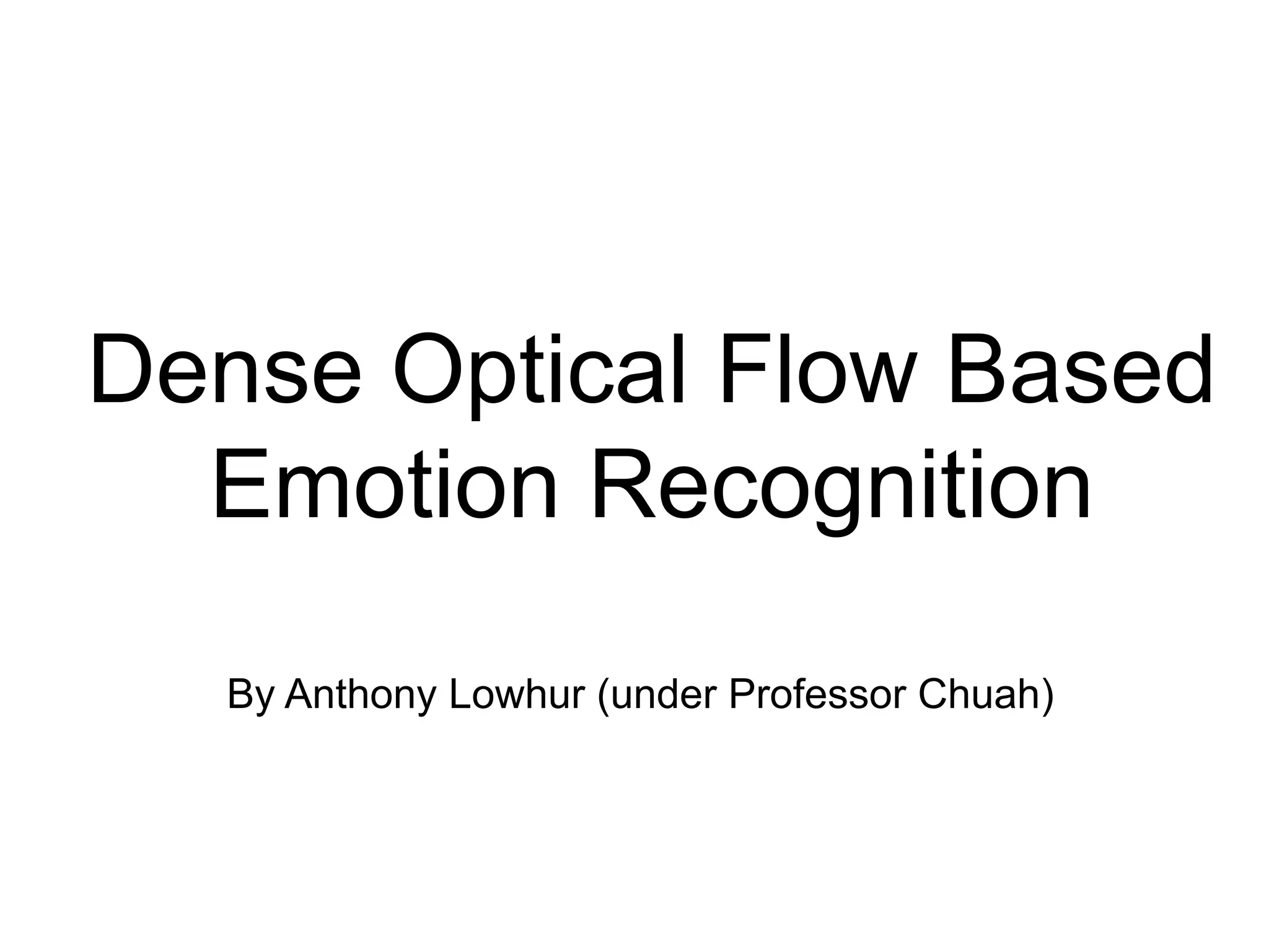 Dense Optical Flow Based Emotion Recognition

By Anthony Lowhur (under Professor Chuah)